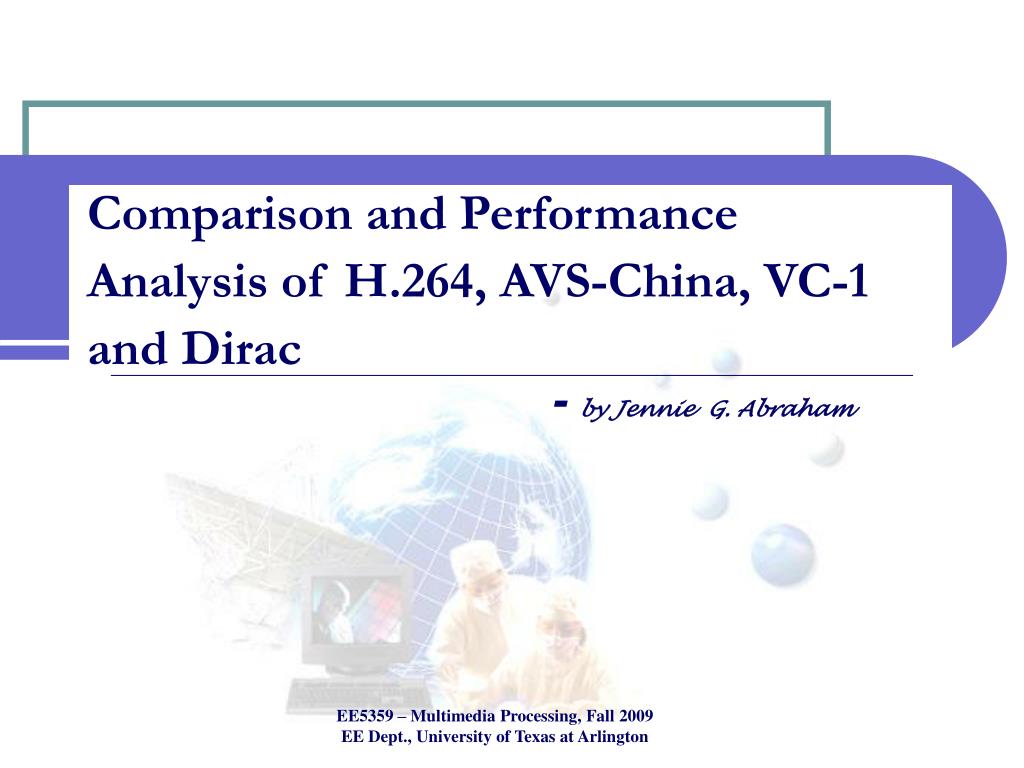 Comparison and Performance Analysis of H.264, AVS-China, VC-1 and Dirac

- by Jennie G. Abraham

EE5359 – Multimedia Processing, Fall 2009
EE Dept., University of Texas at Arlington